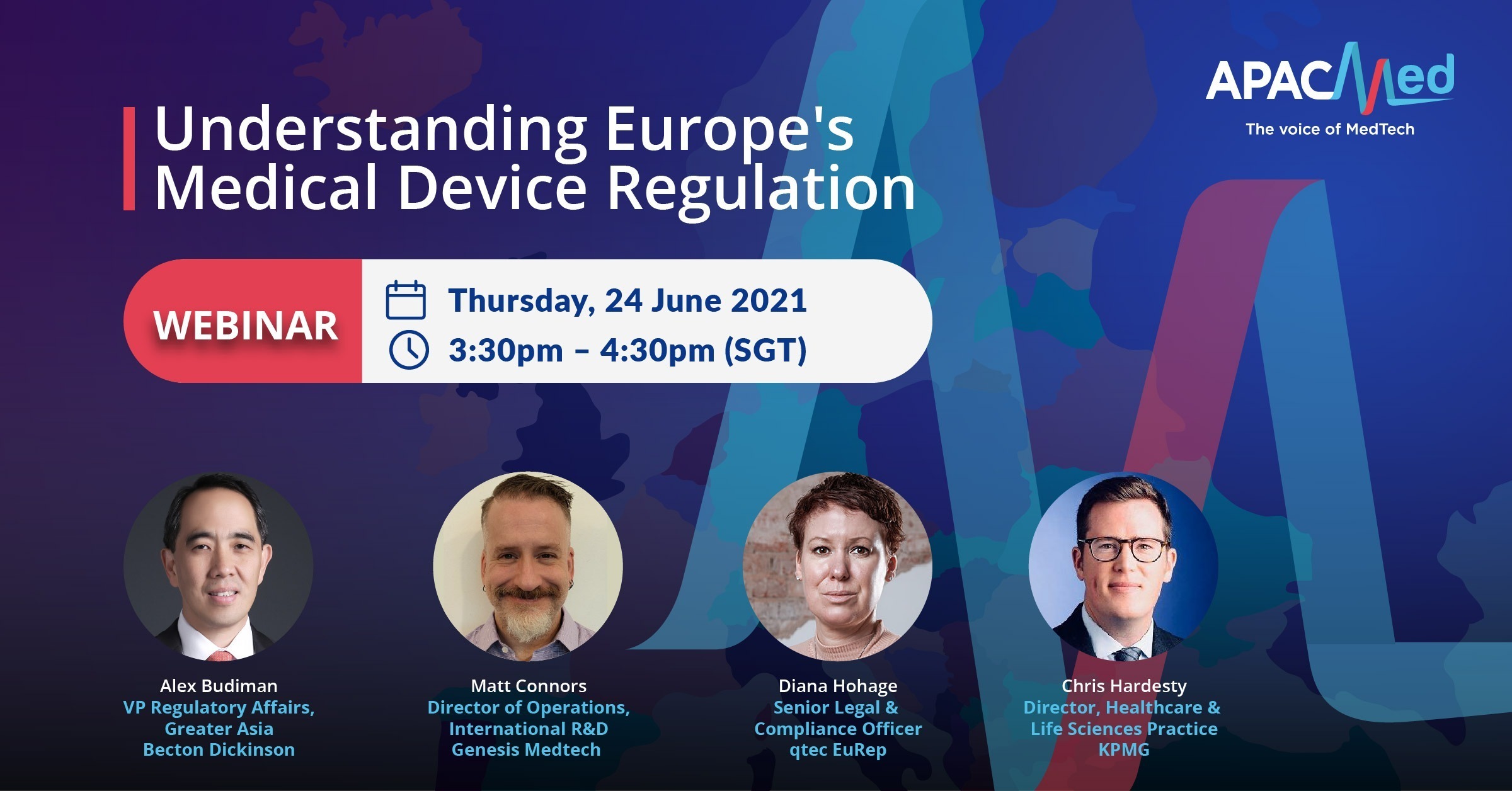 APACMed
The voice of MedTech

Understanding Europe's Medical Device Regulation

WEBINAR

Thursday, 24 June 2021
3:30pm – 4:30pm (SGT)

Alex Budiman
VP Regulatory Affairs, Greater Asia
Becton Dickinson

Matt Connors
Director of Operations, International R&D
Genesis Medtech

Diana Hohage
Senior Legal & Compliance Officer
qtec EuRep

Chris Hardesty
Director, Healthcare & Life Sciences Practice
KPMG